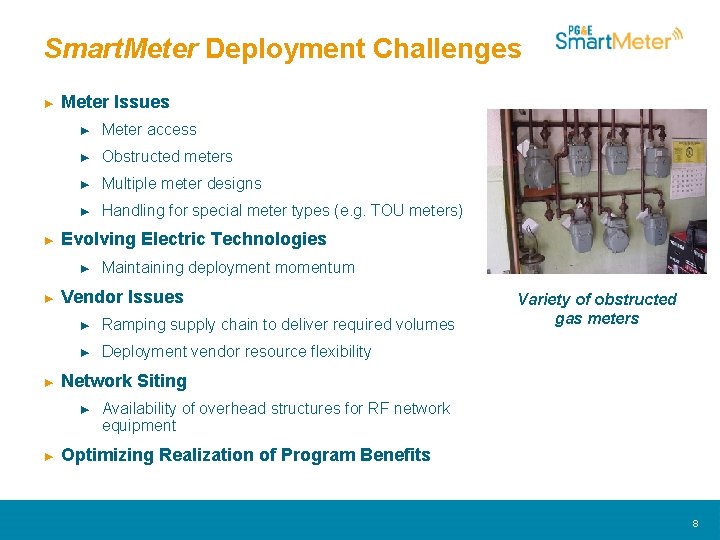 SmartMeter Deployment Challenges

PG&E SmartMeter

► Meter Issues
► Meter access
► Obstructed meters
► Multiple meter designs
► Handling for special meter types (e.g. TOU meters)

► Evolving Electric Technologies
► Maintaining deployment momentum

► Vendor Issues
► Ramping supply chain to deliver required volumes
► Deployment vendor resource flexibility

► Network Siting
► Availability of overhead structures for RF network equipment

► Optimizing Realization of Program Benefits

Variety of obstructed gas meters

8